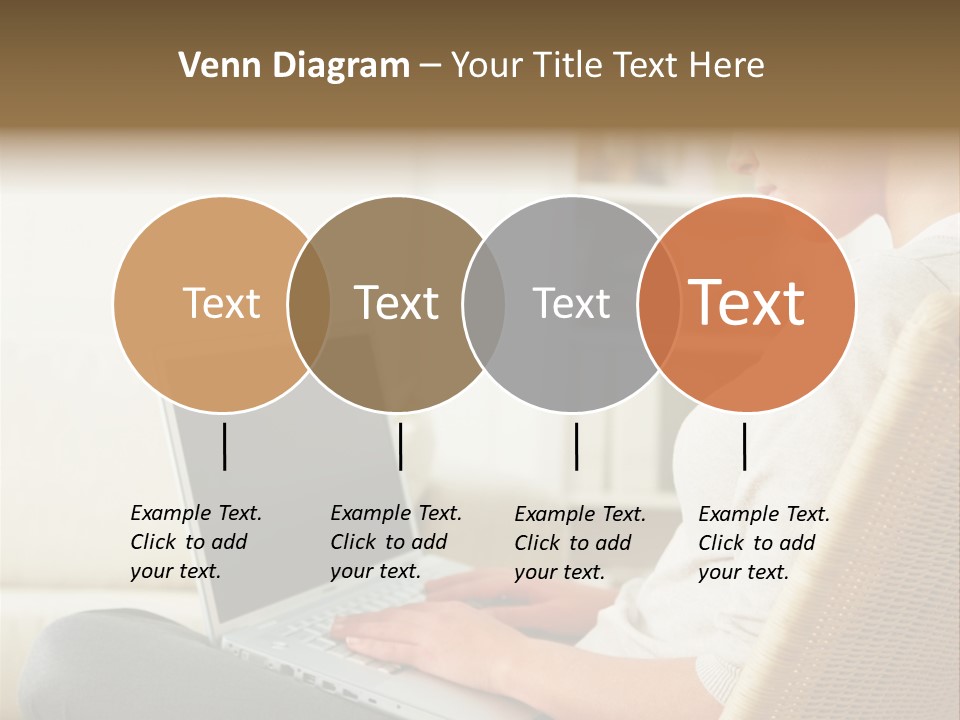 Venn Diagram – Your Title Text Here

Text

Text

Text

Text

Example Text. Click to add your text.

Example Text. Click to add your text.

Example Text. Click to add your text.

Example Text. Click to add your text.